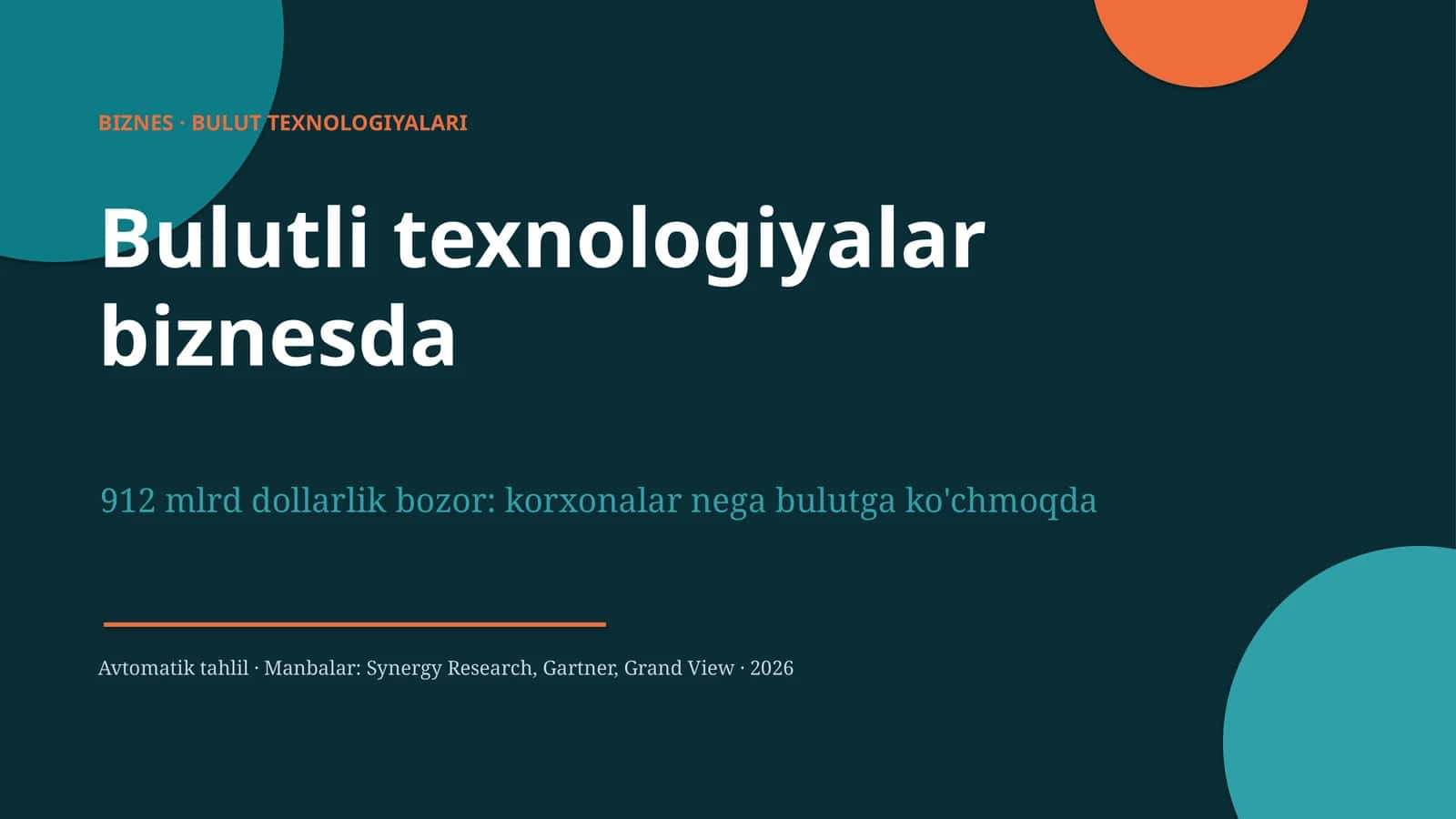 BIZNES · BULUT TEXNOLOGIYALARI

Bulutli texnologiyalar biznesda

912 mlrd dollarlik bozor: korxonalar nega bulutga ko'chmoqda

Avtomatik tahlil · Manbalar: Synergy Research, Gartner, Grand View · 2026